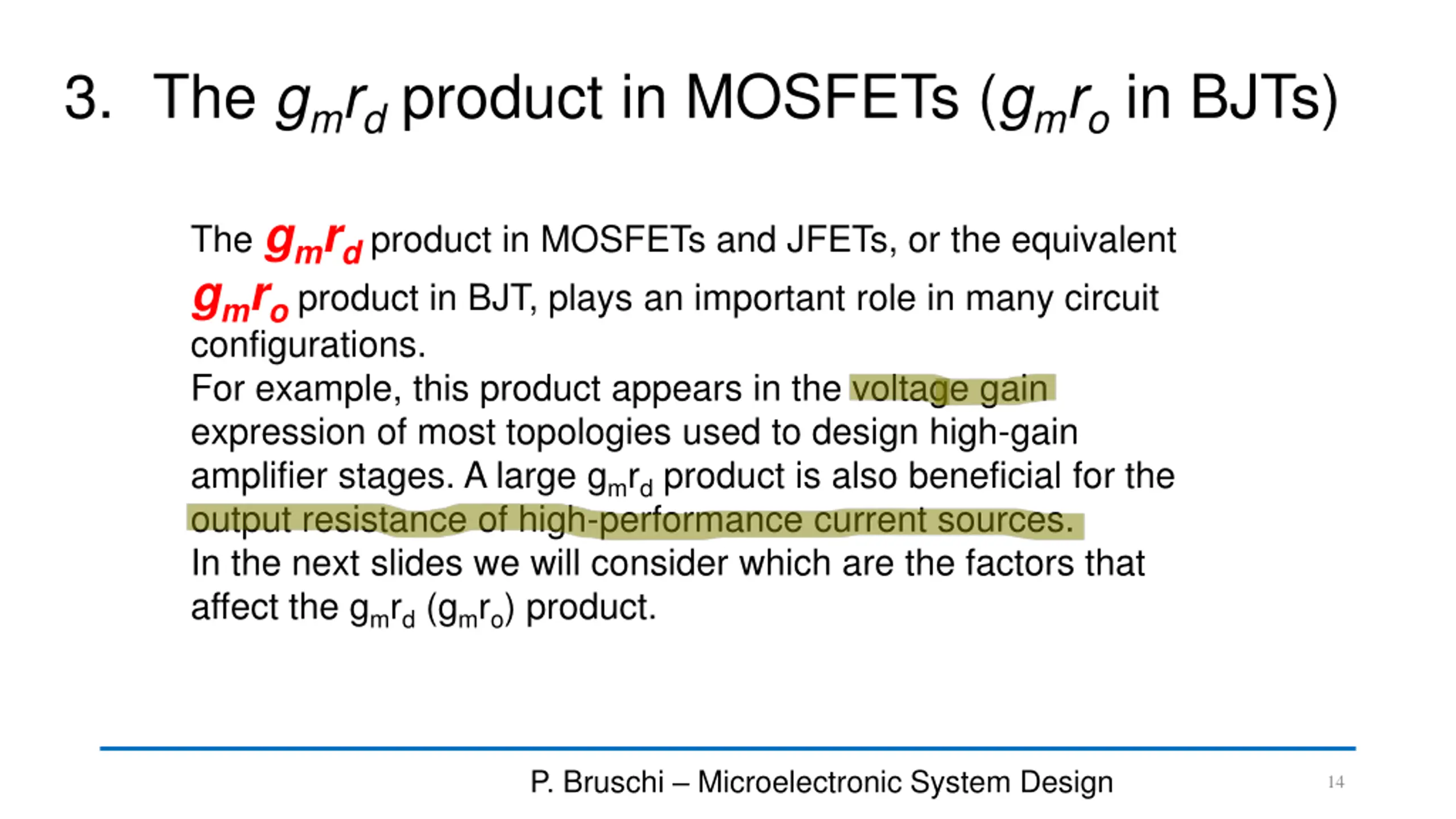 3. The $g_m r_d$ product in MOSFETs ($g_m r_o$ in BJTs)

The $g_m r_d$ product in MOSFETs and JFETs, or the equivalent $g_m r_o$ product in BJT, plays an important role in many circuit configurations.
For example, this product appears in the voltage gain expression of most topologies used to design high-gain amplifier stages. A large $g_m r_d$ product is also beneficial for the output resistance of high-performance current sources.
In the next slides we will consider which are the factors that affect the $g_m r_d$ ($g_m r_o$) product.

P. Bruschi – Microelectronic System Design

14